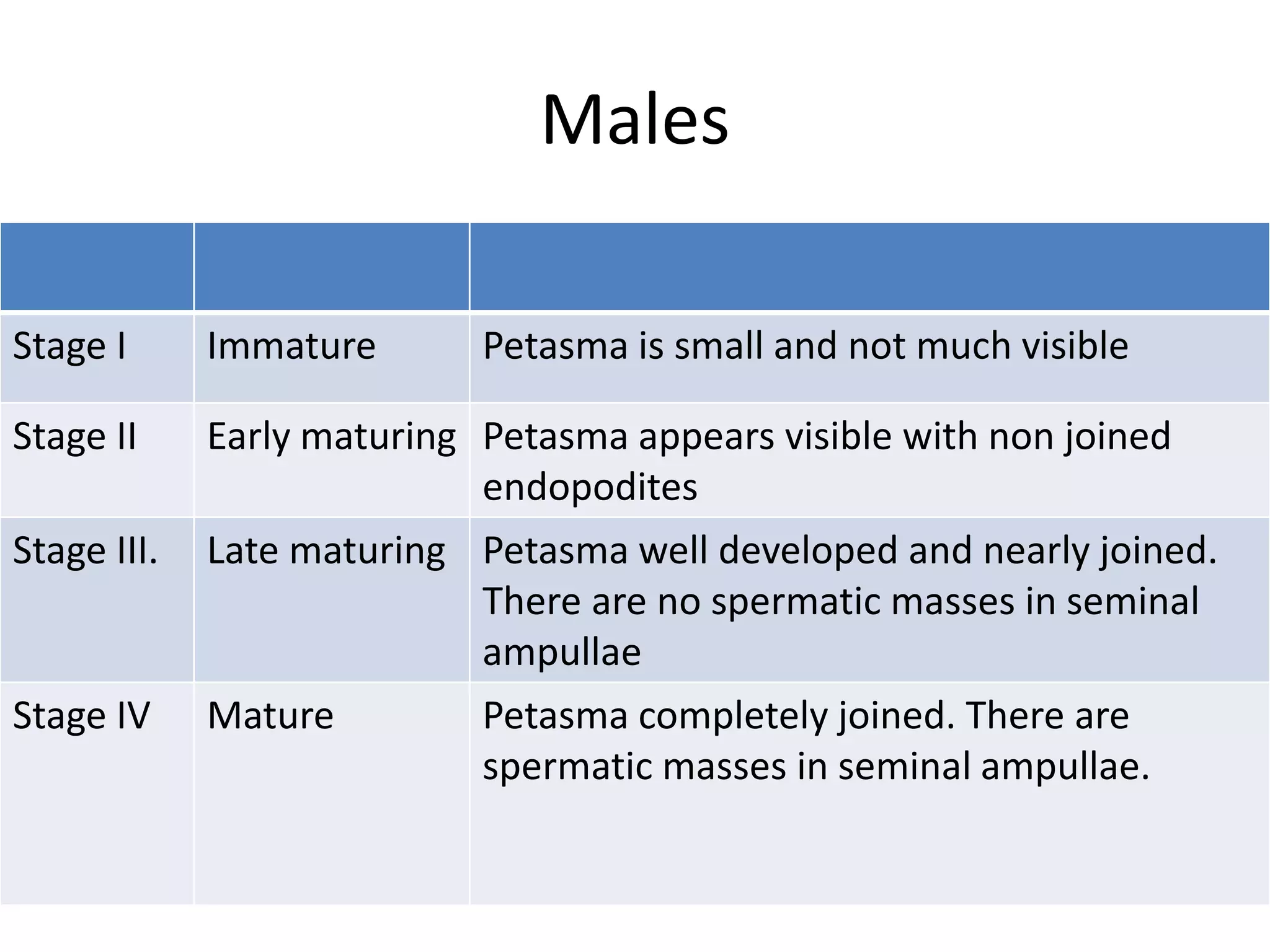 Males

| | | |
|---|---|---|
| Stage I | Immature | Petasma is small and not much visible |
| Stage II | Early maturing | Petasma appears visible with non joined endopodites |
| Stage III. | Late maturing | Petasma well developed and nearly joined. There are no spermatic masses in seminal ampullae |
| Stage IV | Mature | Petasma completely joined. There are spermatic masses in seminal ampullae. |